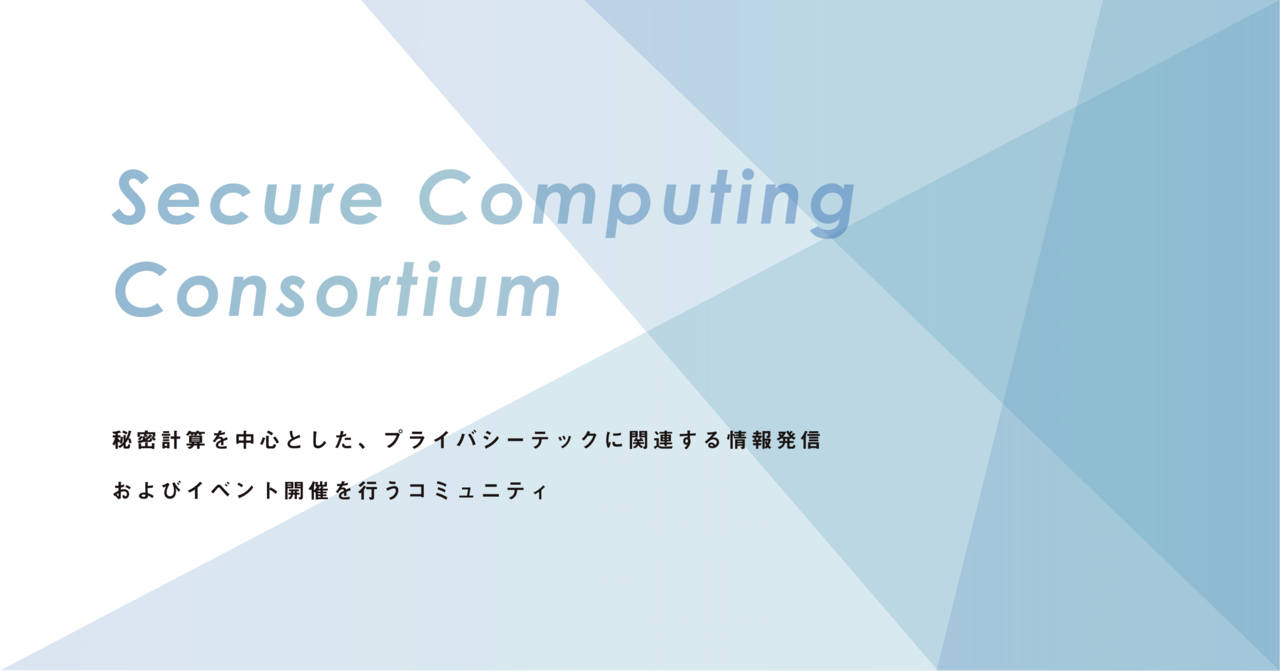 Secure Computing Consortium

秘密計算を中心とした、プライバシーテックに関連する情報発信

およびイベント開催を行うコミュニティ